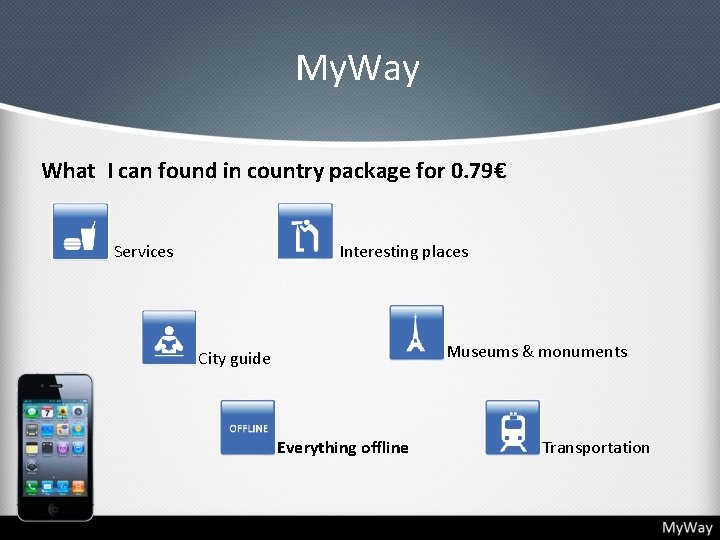 MyWay

What I can found in country package for 0.79€

Services

Interesting places

City guide

Museums & monuments

OFFLINE

Everything offline

Transportation

MyWay